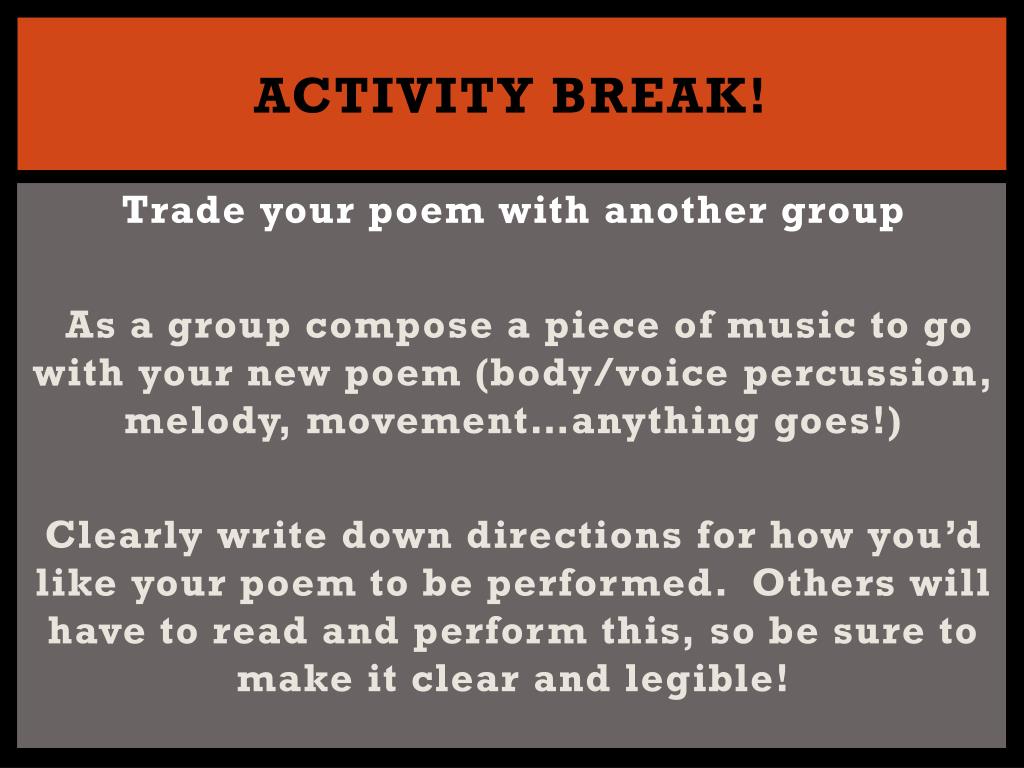 ACTIVITY BREAK!

Trade your poem with another group

As a group compose a piece of music to go with your new poem (body/voice percussion, melody, movement…anything goes!)

Clearly write down directions for how you'd like your poem to be performed. Others will have to read and perform this, so be sure to make it clear and legible!